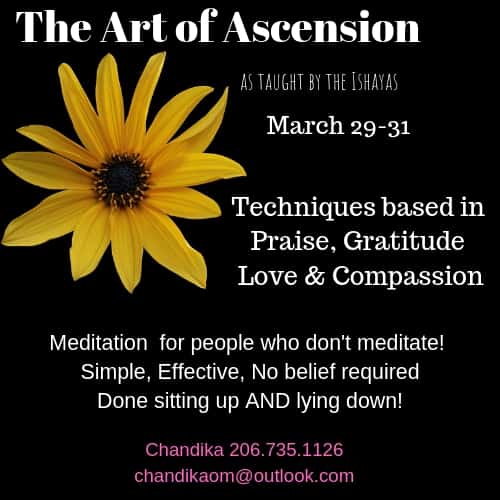 The Art of Ascension

AS TAUGHT BY THE ISHAYAS

March 29-31

Techniques based in Praise, Gratitude Love & Compassion

Meditation for people who don't meditate!
Simple, Effective, No belief required
Done sitting up AND lying down!

Chandika 206.735.1126
chandikaom@outlook.com